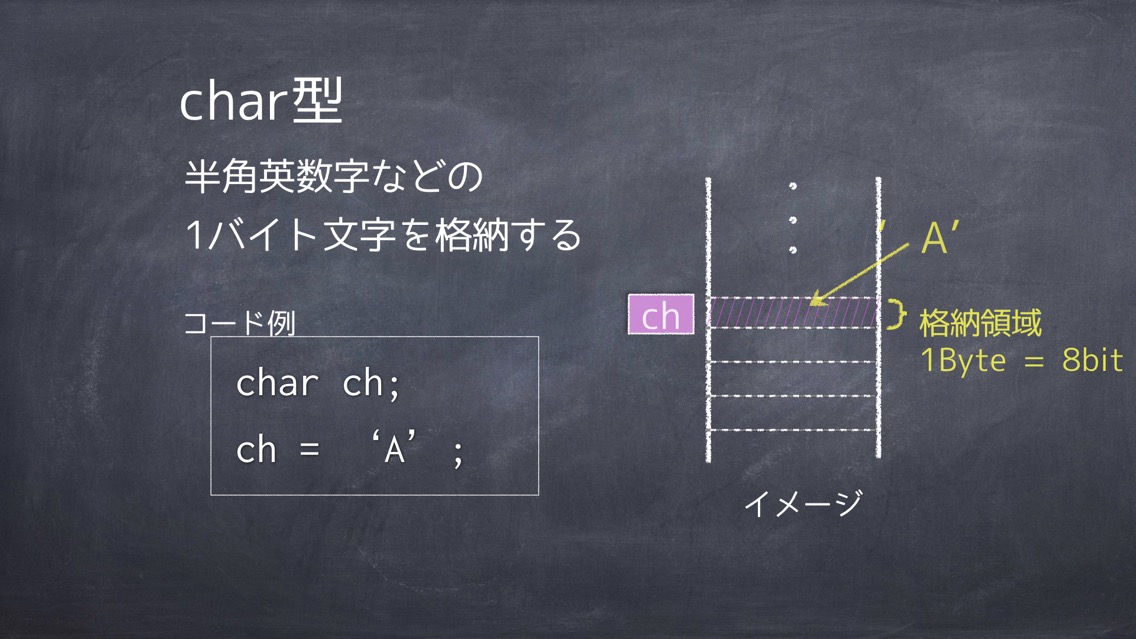 char型

半角英数字などの
1バイト文字を格納する

コード例

char ch;
ch = ‘A’;

‘A’

ch

格納領域
1Byte = 8bit

イメージ